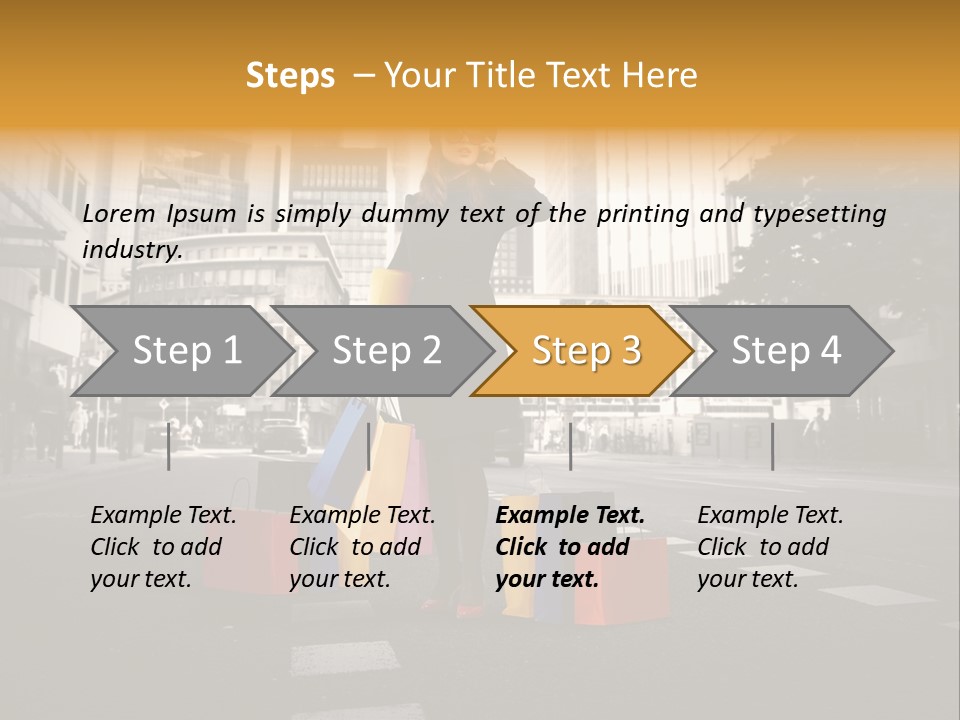 Steps – Your Title Text Here

Lorem Ipsum is simply dummy text of the printing and typesetting industry.

Step 1

Step 2

Step 3

Step 4

Example Text. Click to add your text.

Example Text. Click to add your text.

Example Text. Click to add your text.

Example Text. Click to add your text.